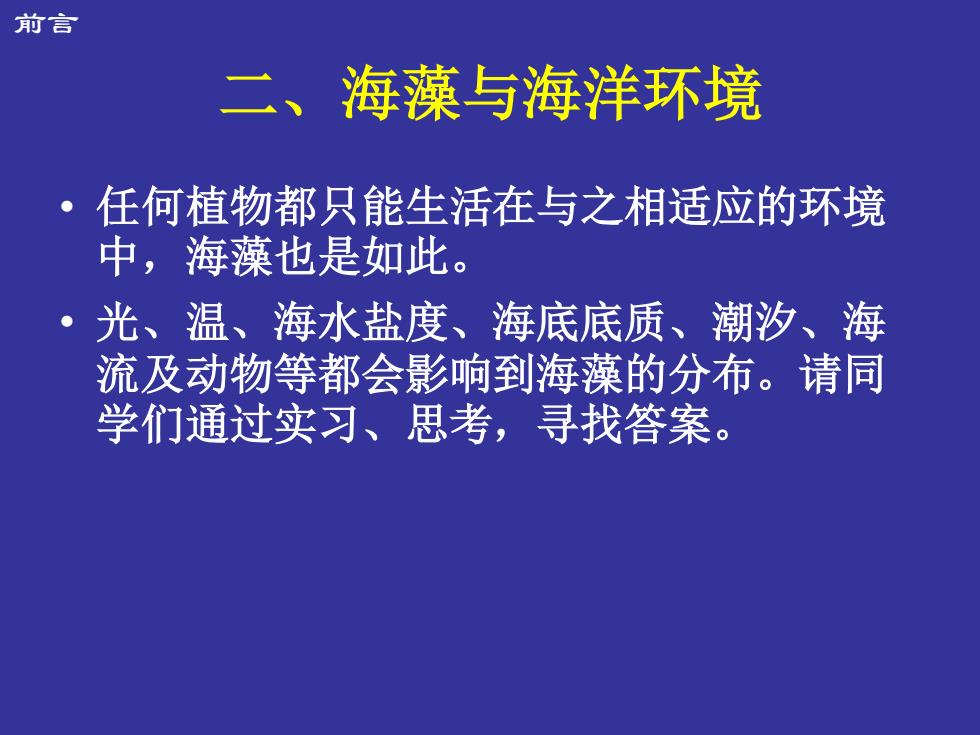 前言

二、海藻与海洋环境

• 任何植物都只能生活在与之相适应的环境中，海藻也是如此。

• 光、温、海水盐度、海底底质、潮汐、海流及动物等都会影响到海藻的分布。请同学们通过实习、思考，寻找答案。